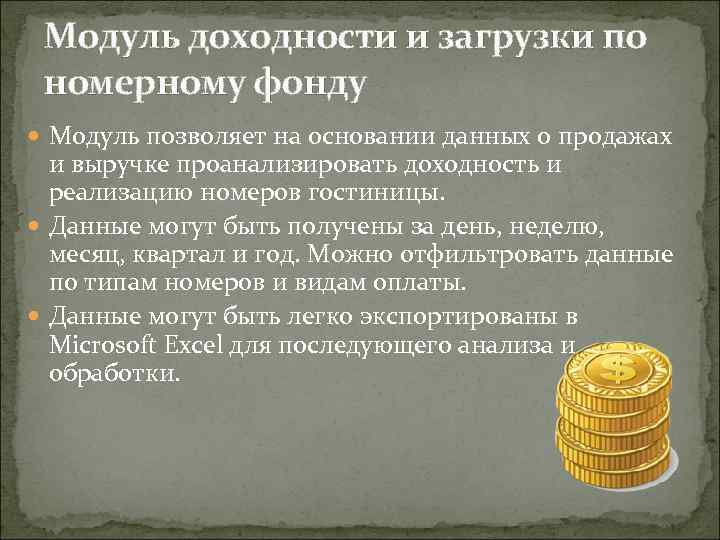 Модуль доходности и загрузки по номерному фонду

Модуль позволяет на основании данных о продажах и выручке проанализировать доходность и реализацию номеров гостиницы.

Данные могут быть получены за день, неделю, месяц, квартал и год. Можно отфильтровать данные по типам номеров и видам оплаты.

Данные могут быть легко экспортированы в Microsoft Excel для последующего анализа и обработки.

$